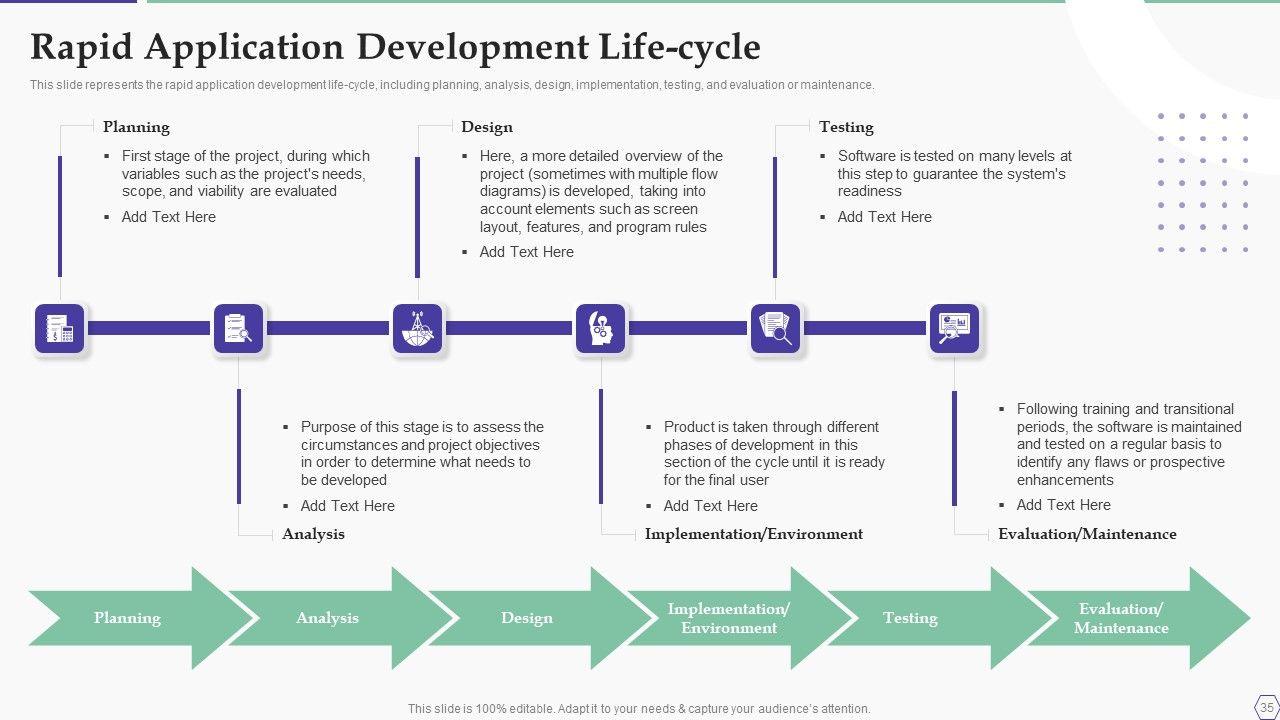 Rapid Application Development Life-cycle

This slide represents the rapid application development life-cycle, including planning, analysis, design, implementation, testing, and evaluation or maintenance.

Planning

▪ First stage of the project, during which variables such as the project's needs, scope, and viability are evaluated

▪ Add Text Here

Design

▪ Here, a more detailed overview of the project (sometimes with multiple flow diagrams) is developed, taking into account elements such as screen layout, features, and program rules

▪ Add Text Here

Testing

▪ Software is tested on many levels at this step to guarantee the system's readiness

▪ Add Text Here

▪ Purpose of this stage is to assess the circumstances and project objectives in order to determine what needs to be developed

▪ Add Text Here

Analysis

▪ Product is taken through different phases of development in this section of the cycle until it is ready for the final user

▪ Add Text Here

Implementation/Environment

▪ Following training and transitional periods, the software is maintained and tested on a regular basis to identify any flaws or prospective enhancements

▪ Add Text Here

Evaluation/Maintenance

Planning

Analysis

Design

Implementation/ Environment

Testing

Evaluation/ Maintenance

This slide is 100% editable. Adapt it to your needs & capture your audience's attention.

35